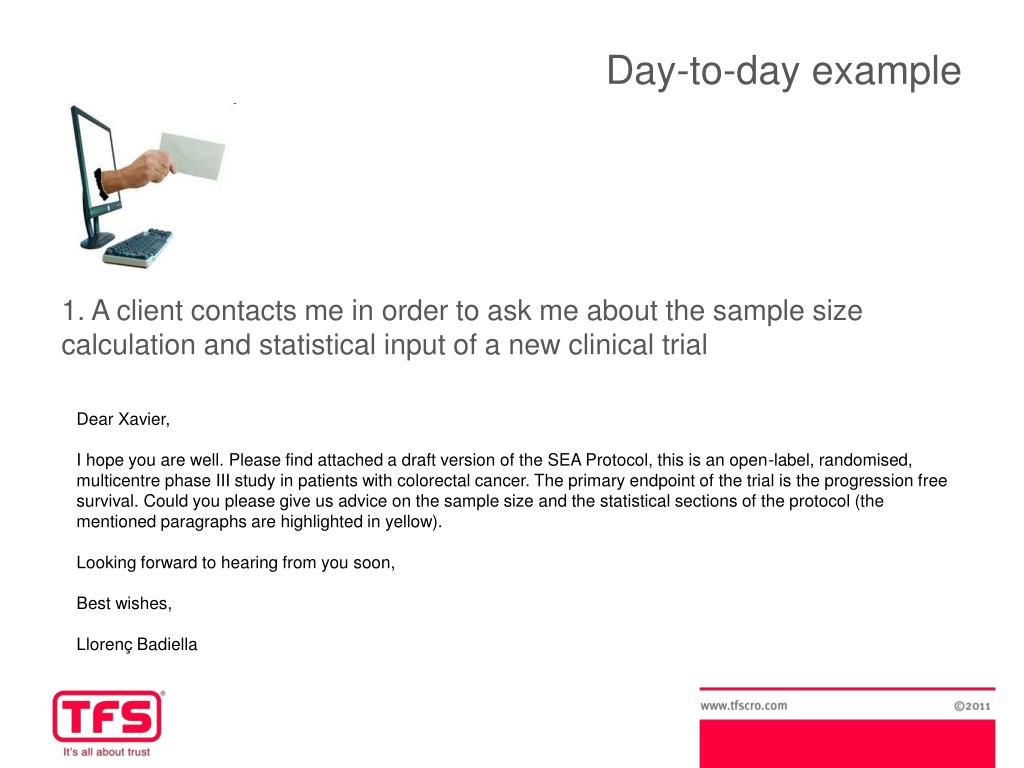 Day-to-day example

1. A client contacts me in order to ask me about the sample size calculation and statistical input of a new clinical trial

Dear Xavier,

I hope you are well. Please find attached a draft version of the SEA Protocol, this is an open-label, randomised, multicentre phase III study in patients with colorectal cancer. The primary endpoint of the trial is the progression free survival. Could you please give us advice on the sample size and the statistical sections of the protocol (the mentioned paragraphs are highlighted in yellow).

Looking forward to hearing from you soon,

Best wishes,

Llorenç Badiella

TFS®
It's all about trust

www.tfscro.com ©2011